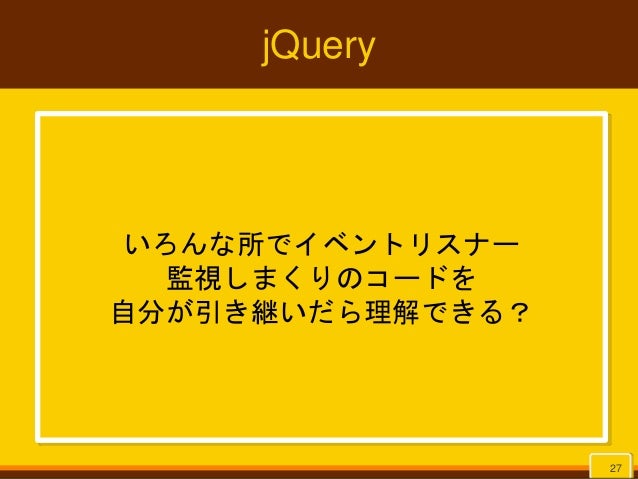 jQuery

いろんな所でイベントリスナー
監視しまくりのコードを
自分が引き継いだら理解できる？

27